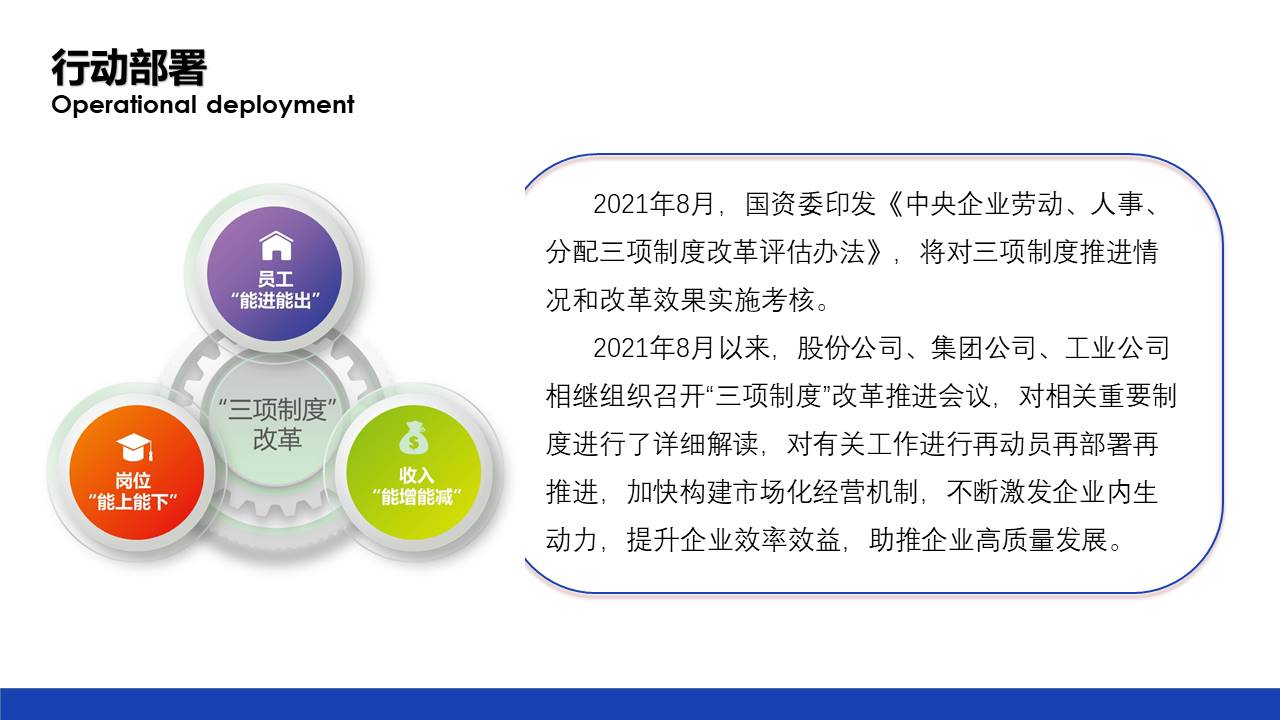 行动部署
Operational deployment

员工
“能进能出”

“三项制度”
改革

岗位
“能上能下”

收入
“能增能减”

2021年8月，国资委印发《中央企业劳动、人事、分配三项制度改革评估办法》，将对三项制度推进情况和改革效果实施考核。

2021年8月以来，股份公司、集团公司、工业公司相继组织召开“三项制度”改革推进会议，对相关重要制度进行了详细解读，对有关工作进行再动员再部署再推进，加快构建市场化经营机制，不断激发企业内生动力，提升企业效率效益，助推企业高质量发展。